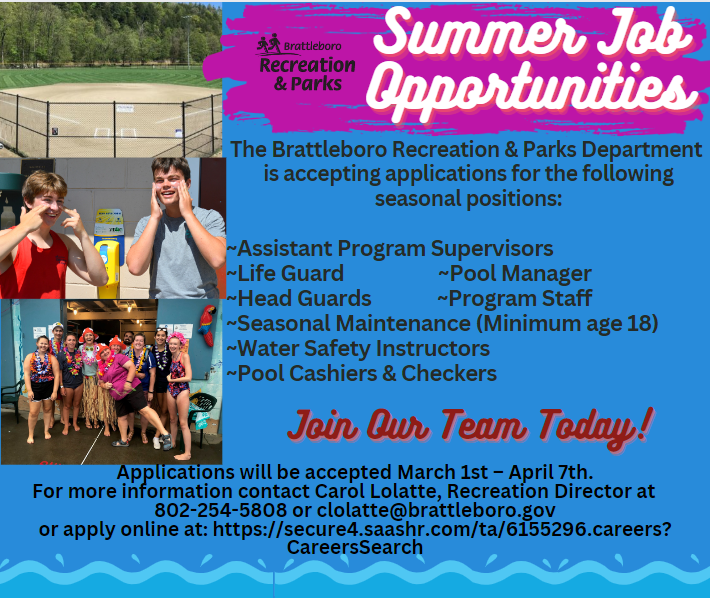 Brattleboro
Recreation & Parks

Summer Job Opportunities

The Brattleboro Recreation & Parks Department is accepting applications for the following seasonal positions:

~Assistant Program Supervisors
~Life Guard ~Pool Manager
~Head Guards ~Program Staff
~Seasonal Maintenance (Minimum age 18)
~Water Safety Instructors
~Pool Cashiers & Checkers

Join Our Team Today!

Applications will be accepted March 1st – April 7th.
For more information contact Carol Lolatte, Recreation Director at 802-254-5808 or clolatte@brattleboro.gov
or apply online at: https://secure4.saashr.com/ta/6155296.careers?CareersSearch